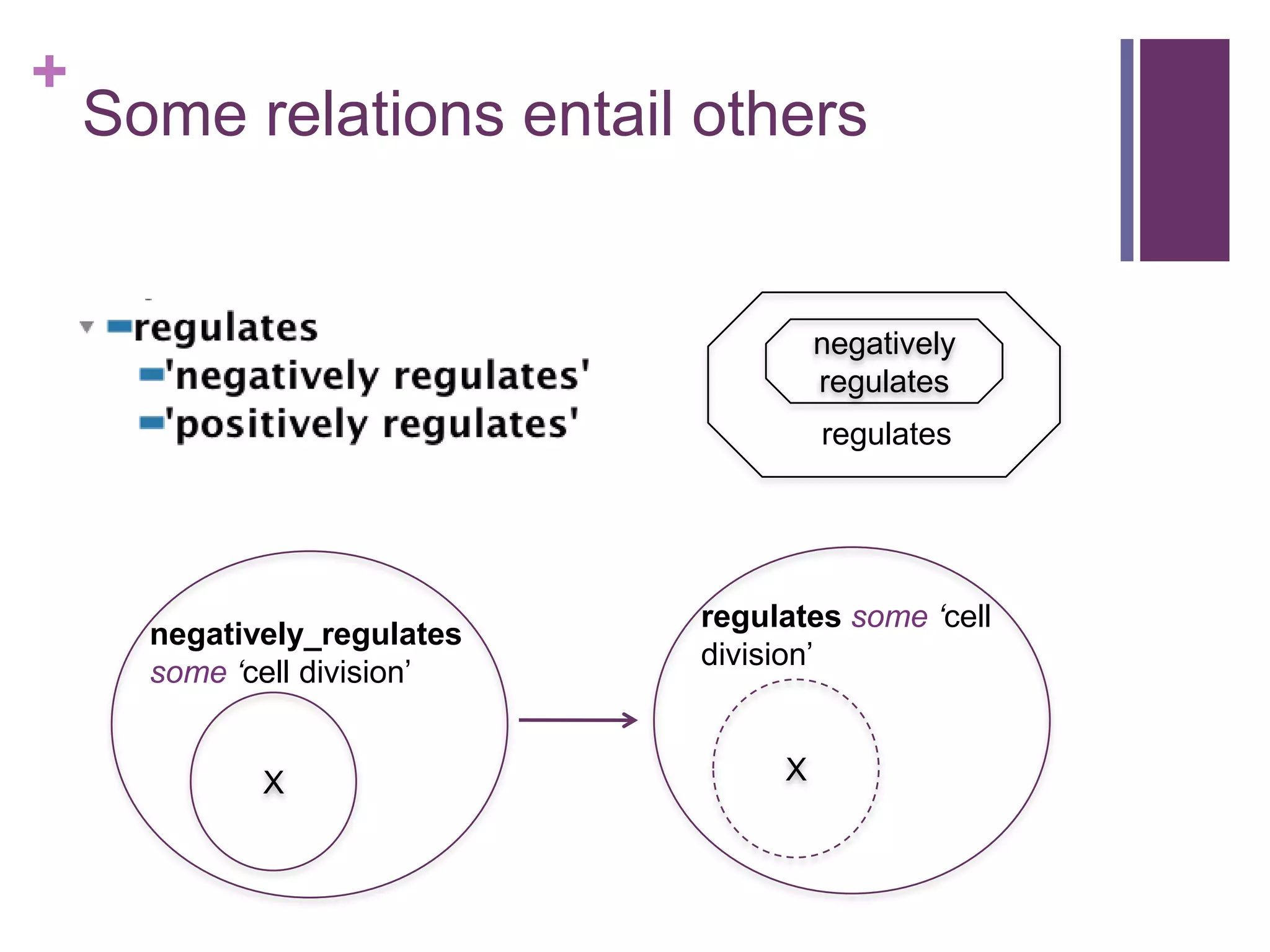 +
Some relations entail others

regulates
'negatively regulates'
'positively regulates'

negatively regulates

regulates

negatively_regulates some ‘cell division’

X

regulates some ‘cell division’

X